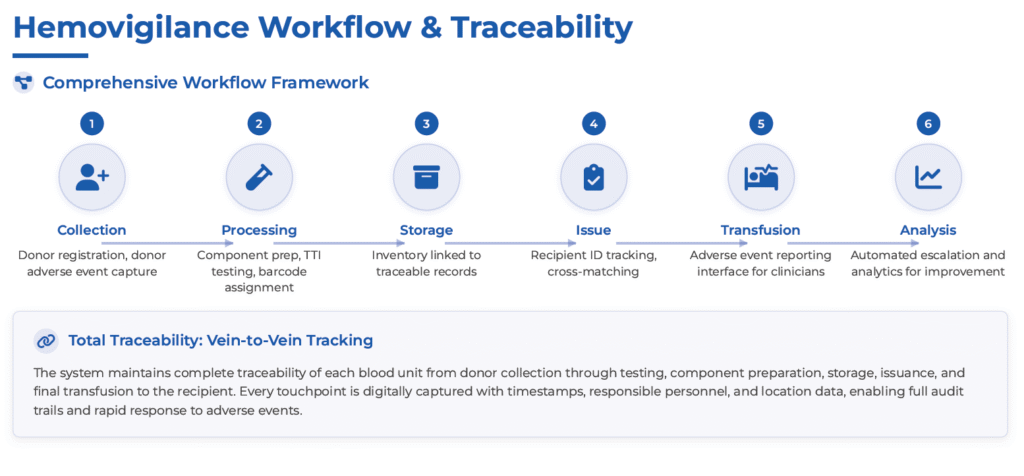 Hemovigilance Workflow & Traceability

Comprehensive Workflow Framework

1
Collection
Donor registration, donor adverse event capture

2
Processing
Component prep, TTI testing, barcode assignment

3
Storage
Inventory linked to traceable records

4
Issue
Recipient ID tracking, cross-matching

5
Transfusion
Adverse event reporting interface for clinicians

6
Analysis
Automated escalation and analytics for improvement

Total Traceability: Vein-to-Vein Tracking

The system maintains complete traceability of each blood unit from donor collection through testing, component preparation, storage, issuance, and final transfusion to the recipient. Every touchpoint is digitally captured with timestamps, responsible personnel, and location data, enabling full audit trails and rapid response to adverse events.